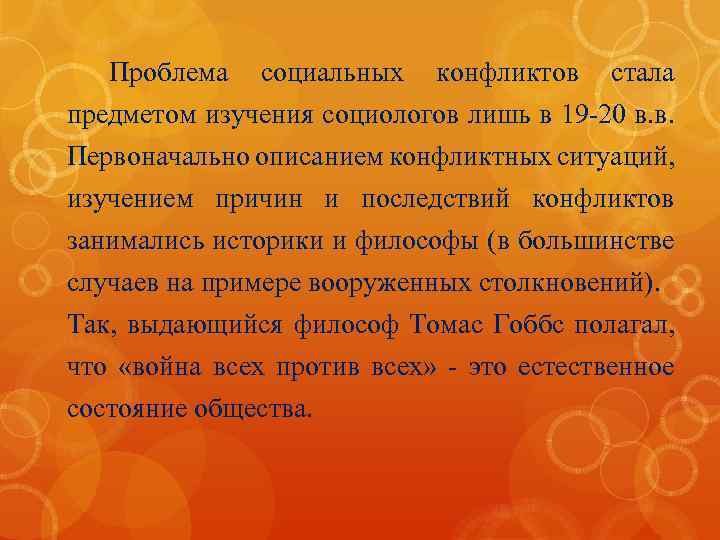 Проблема социальных конфликтов стала предметом изучения социологов лишь в 19-20 в.в. Первоначально описанием конфликтных ситуаций, изучением причин и последствий конфликтов занимались историки и философы (в большинстве случаев на примере вооруженных столкновений). Так, выдающийся философ Томас Гоббс полагал, что «война всех против всех» - это естественное состояние общества.